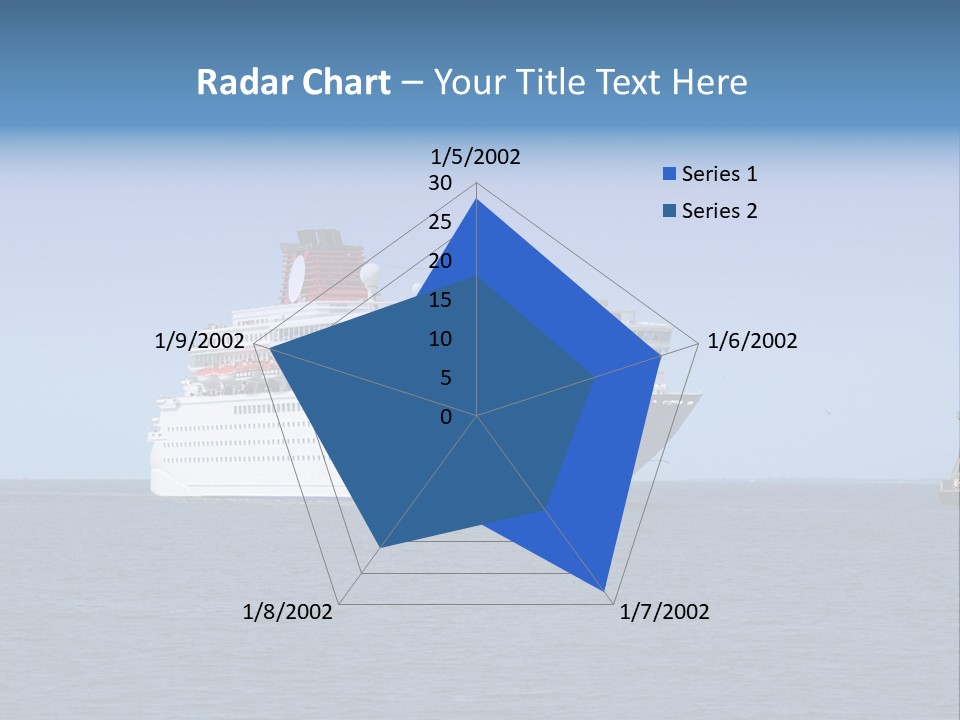 Radar Chart – Your Title Text Here

1/5/2002
30
25
20
15
10
5
0
1/6/2002
1/7/2002
1/8/2002
1/9/2002

Series 1
Series 2